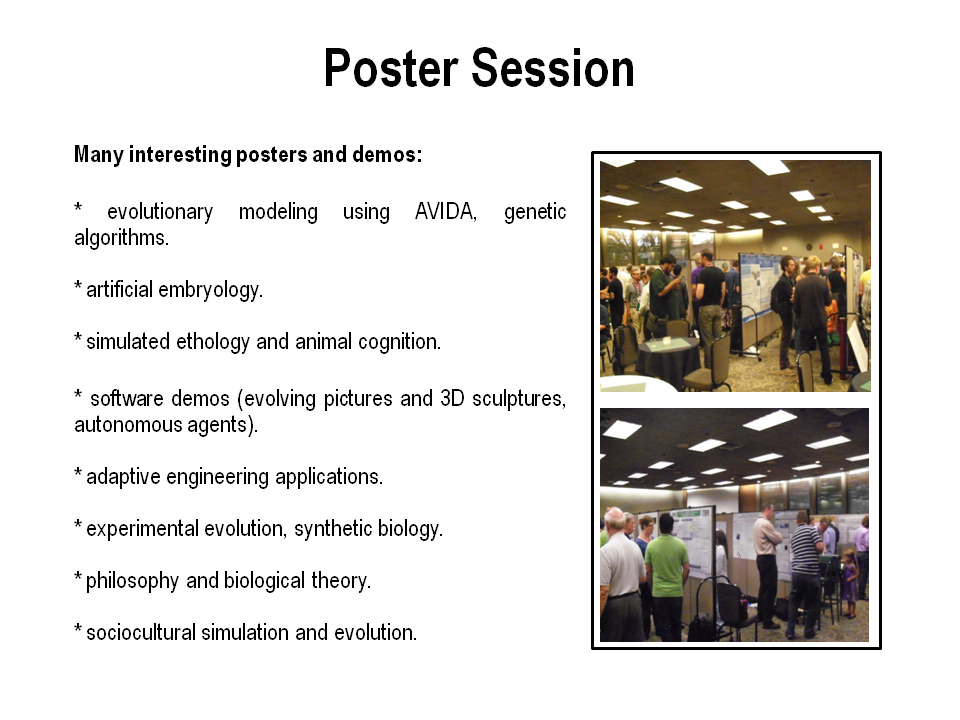 Poster Session

Many interesting posters and demos:

* evolutionary modeling using AVIDA, genetic algorithms.

* artificial embryology.

* simulated ethology and animal cognition.

* software demos (evolving pictures and 3D sculptures, autonomous agents).

* adaptive engineering applications.

* experimental evolution, synthetic biology.

* philosophy and biological theory.

* sociocultural simulation and evolution.